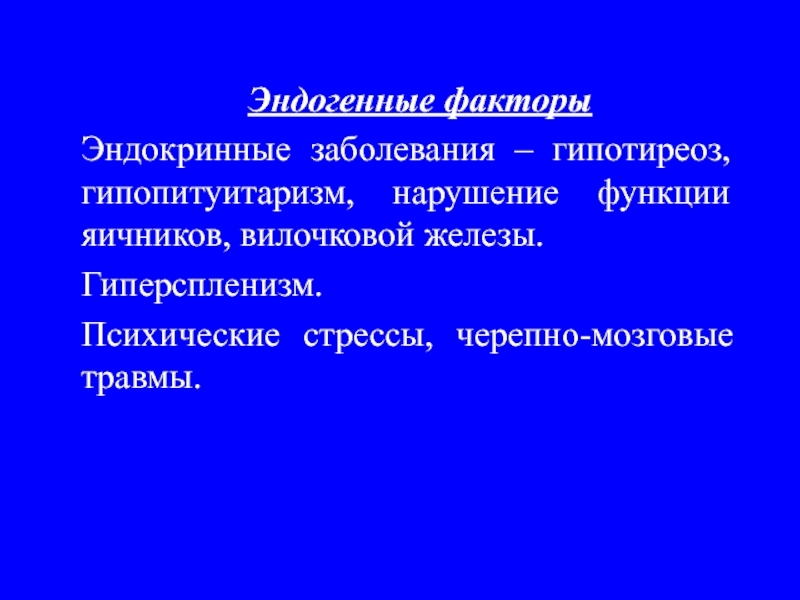 Эндогенные факторы

Эндокринные заболевания – гипотиреоз, гипопитуитаризм, нарушение функции яичников, вилочковой железы.

Гиперспленизм.

Психические стрессы, черепно-мозговые травмы.